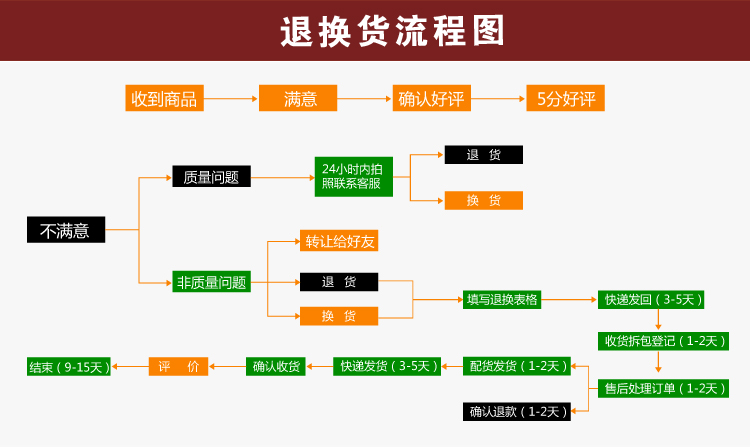 退换货流程图

收到商品
满意
确认好评
5分好评

不满意
质量问题
24小时内拍照联系客服
退 货
换 货
非质量问题
转让给好友
退 货
换 货
填写退换表格
快递发回（3-5天）
收货拆包登记（1-2天）
售后处理订单（1-2天）
配货发货（1-2天）
确认退款（1-2天）
快递发货（3-5天）
确认收货
评 价
结束（9-15天）